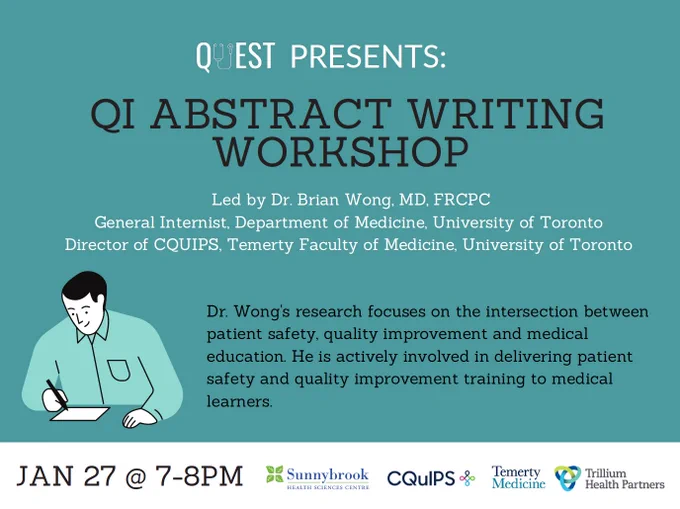 QUEST PRESENTS:

QI ABSTRACT WRITING WORKSHOP

Led by Dr. Brian Wong, MD, FRCPC
General Internist, Department of Medicine, University of Toronto
Director of CQUIPS, Temerty Faculty of Medicine, University of Toronto

Dr. Wong's research focuses on the intersection between patient safety, quality improvement and medical education. He is actively involved in delivering patient safety and quality improvement training to medical learners.

JAN 27 @ 7-8PM

Sunnybrook HEALTH SCIENCES CENTRE

CQuIPS

Temerty Medicine

Trillium Health Partners